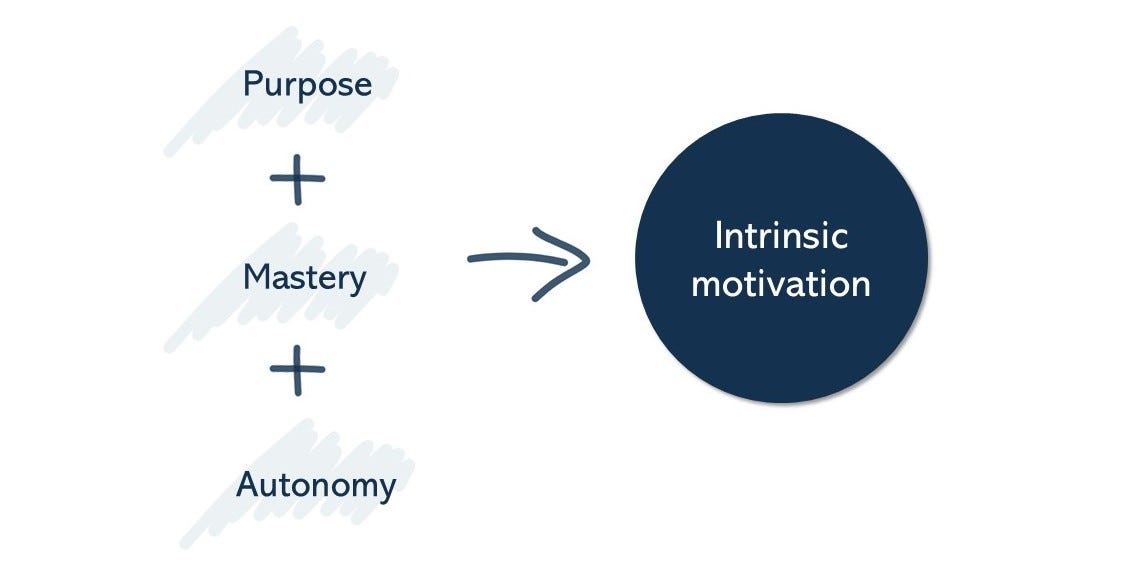 Purpose
+
Mastery
+
Autonomy

Intrinsic motivation